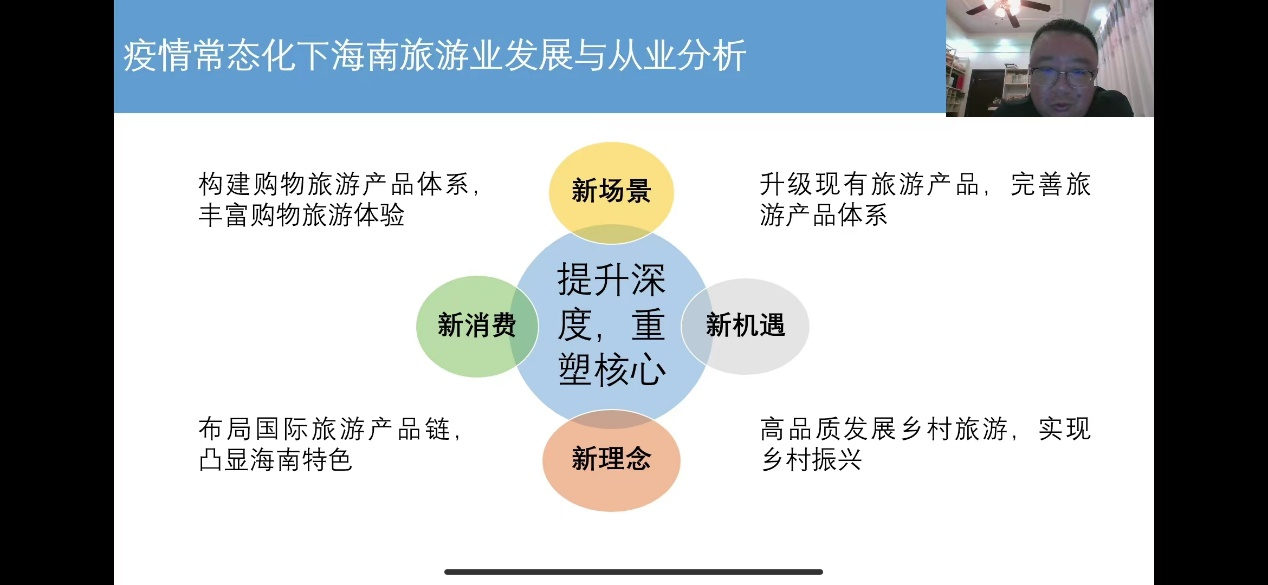 疫情常态化下海南旅游业发展与从业分析

构建购物旅游产品体系，丰富购物旅游体验

新场景

升级现有旅游产品，完善旅游产品体系

新消费

提升深度，重塑核心

新机遇

布局国际旅游产品链，凸显海南特色

新理念

高品质发展乡村旅游，实现乡村振兴